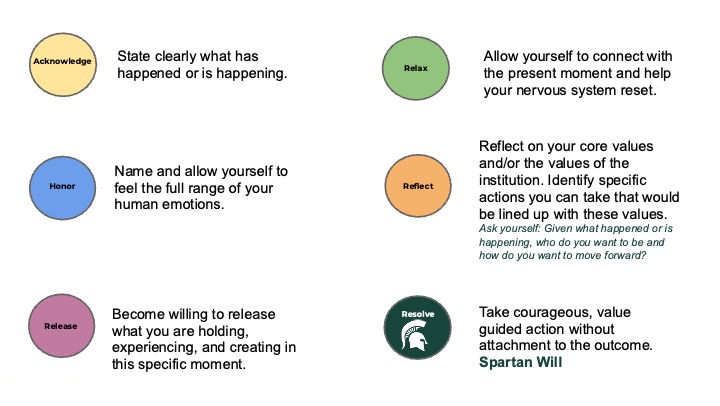 Acknowledge

State clearly what has happened or is happening.

Honor

Name and allow yourself to feel the full range of your human emotions.

Release

Become willing to release what you are holding, experiencing, and creating in this specific moment.

Relax

Allow yourself to connect with the present moment and help your nervous system reset.

Reflect

Reflect on your core values and/or the values of the institution. Identify specific actions you can take that would be lined up with these values.

Ask yourself: Given what happened or is happening, who do you want to be and how do you want to move forward?

Resolve

Take courageous, value guided action without attachment to the outcome.

Spartan Will